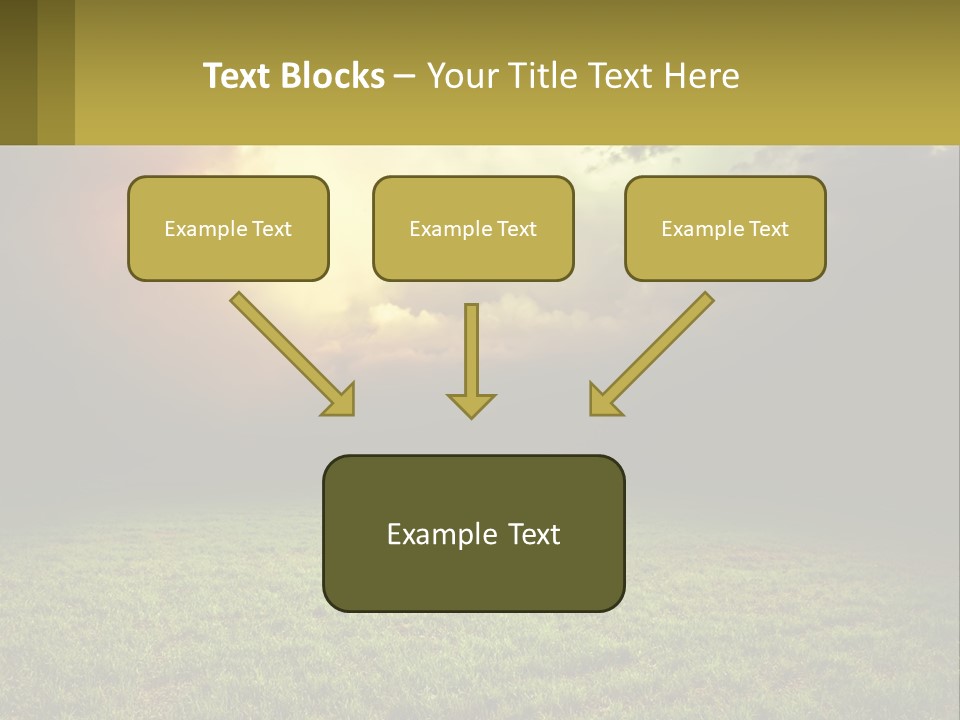 Text Blocks – Your Title Text Here

Example Text

Example Text

Example Text

Example Text